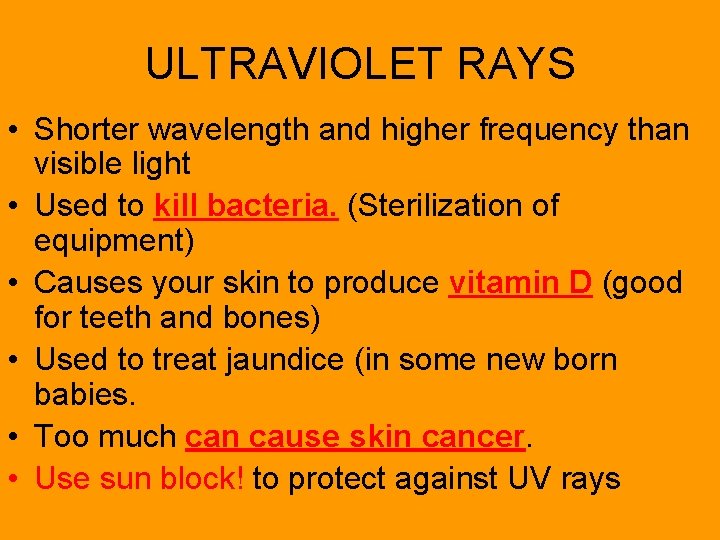 ULTRAVIOLET RAYS

• Shorter wavelength and higher frequency than visible light
• Used to kill bacteria. (Sterilization of equipment)
• Causes your skin to produce vitamin D (good for teeth and bones)
• Used to treat jaundice (in some new born babies.
• Too much can cause skin cancer.
• Use sun block! to protect against UV rays